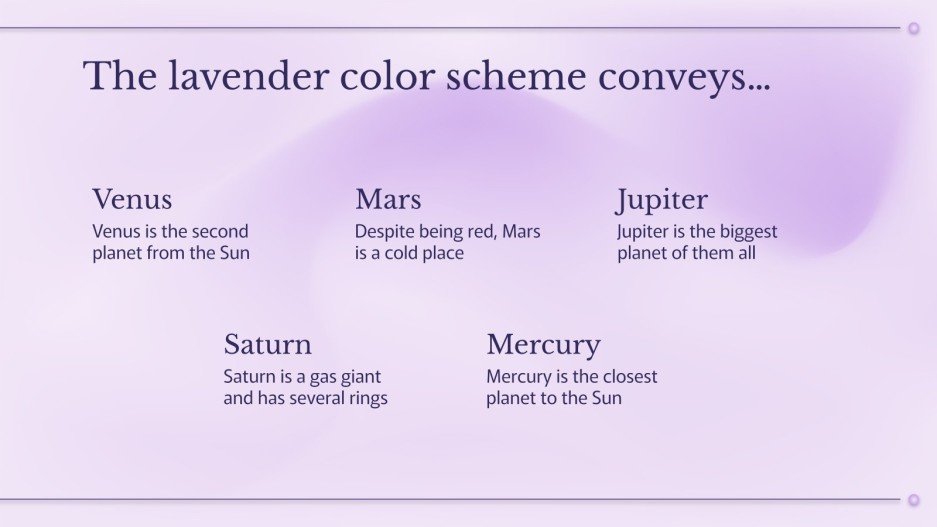 The lavender color scheme conveys...

Venus
Venus is the second planet from the Sun

Mars
Despite being red, Mars is a cold place

Jupiter
Jupiter is the biggest planet of them all

Saturn
Saturn is a gas giant and has several rings

Mercury
Mercury is the closest planet to the Sun